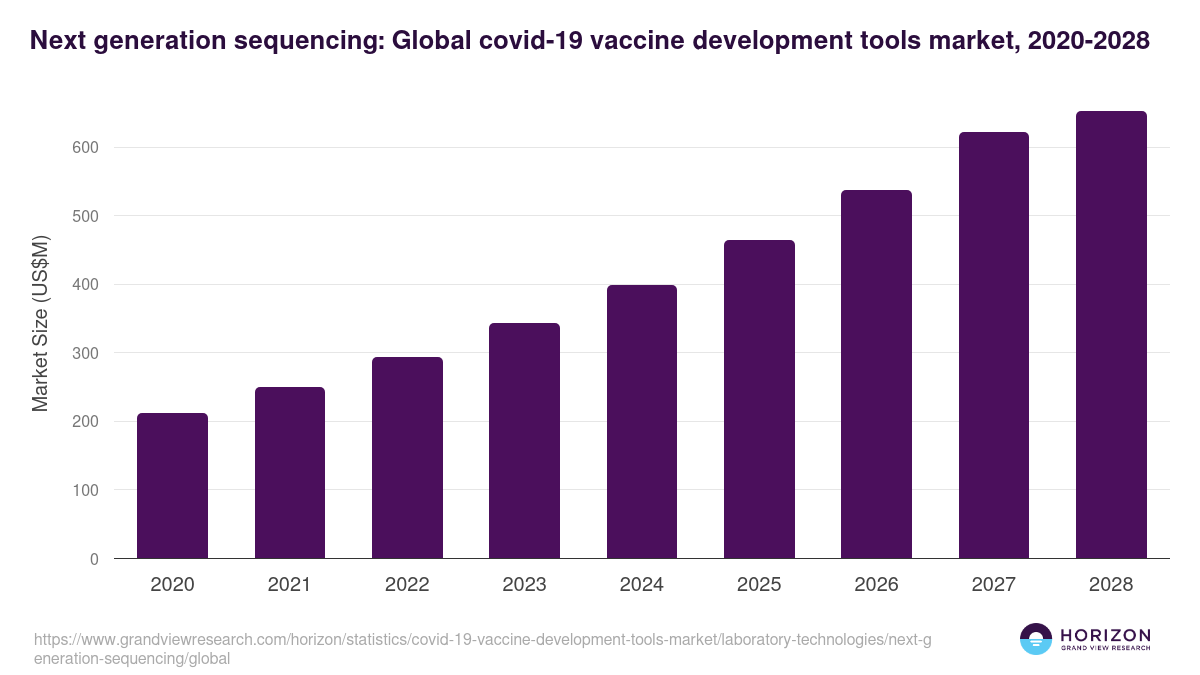 Next generation sequencing: Global covid-19 vaccine development tools market, 2020-2028

Market Size (US$M)

600
500
400
300
200
100
0

2020 2021 2022 2023 2024 2025 2026 2027 2028

https://www.grandviewresearch.com/horizon/statistics/covid-19-vaccine-development-tools-market/laboratory-technologies/next-generation-sequencing/global

HORIZON
GRAND VIEW RESEARCH